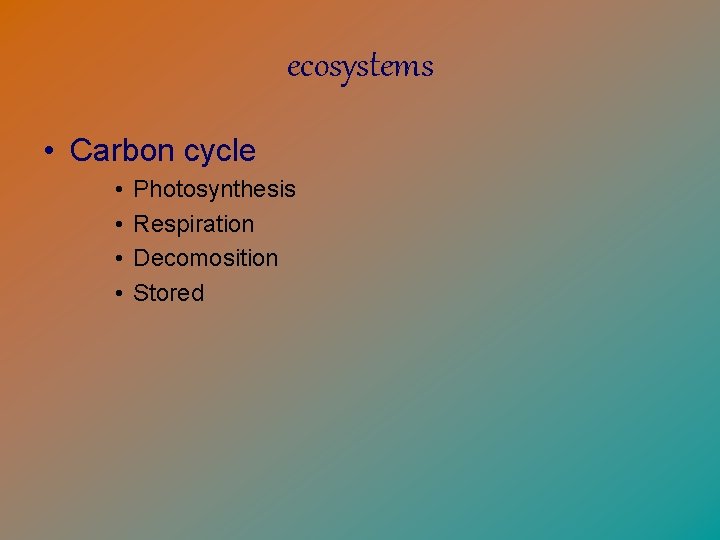 ecosystems

• Carbon cycle
  • Photosynthesis
  • Respiration
  • Decomosition
  • Stored